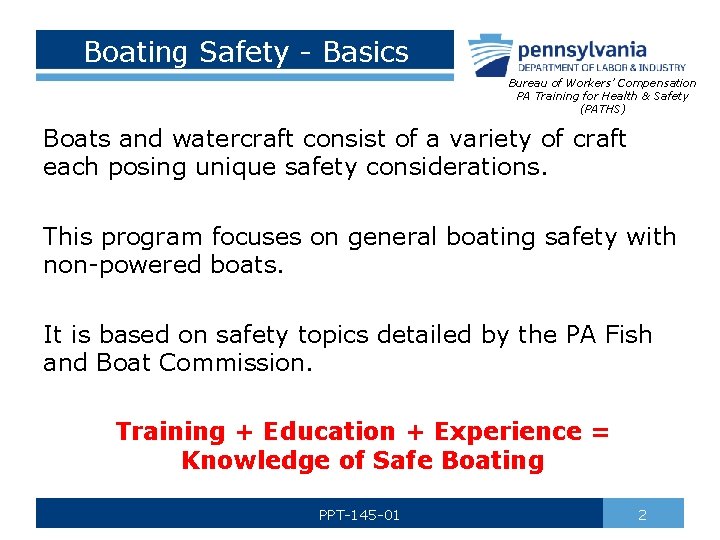 Boating Safety - Basics

pennsylvania
DEPARTMENT OF LABOR & INDUSTRY

Bureau of Workers' Compensation
PA Training for Health & Safety
(PATHS)

Boats and watercraft consist of a variety of craft each posing unique safety considerations.

This program focuses on general boating safety with non-powered boats.

It is based on safety topics detailed by the PA Fish and Boat Commission.

Training + Education + Experience = Knowledge of Safe Boating

PPT-145-01

2